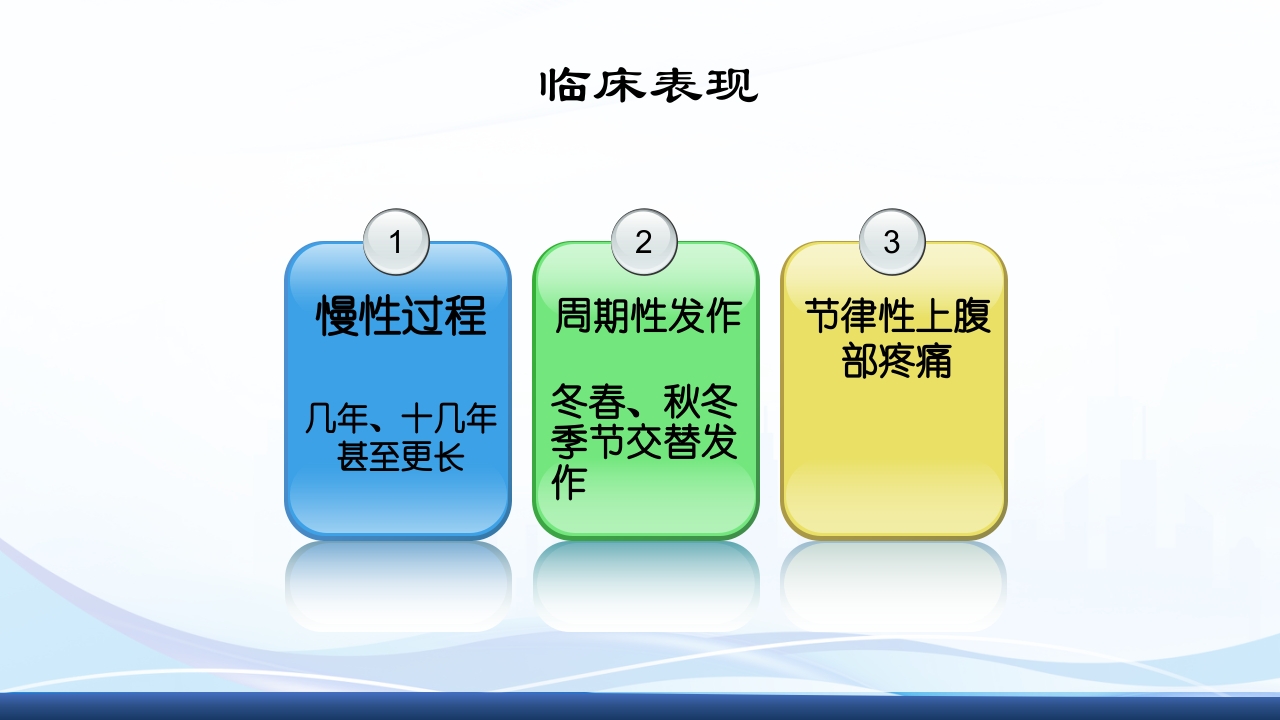 临床表现

1

慢性过程

几年、十几年甚至更长

2

周期性发作

冬春、秋冬季节交替发作

3

节律性上腹部疼痛